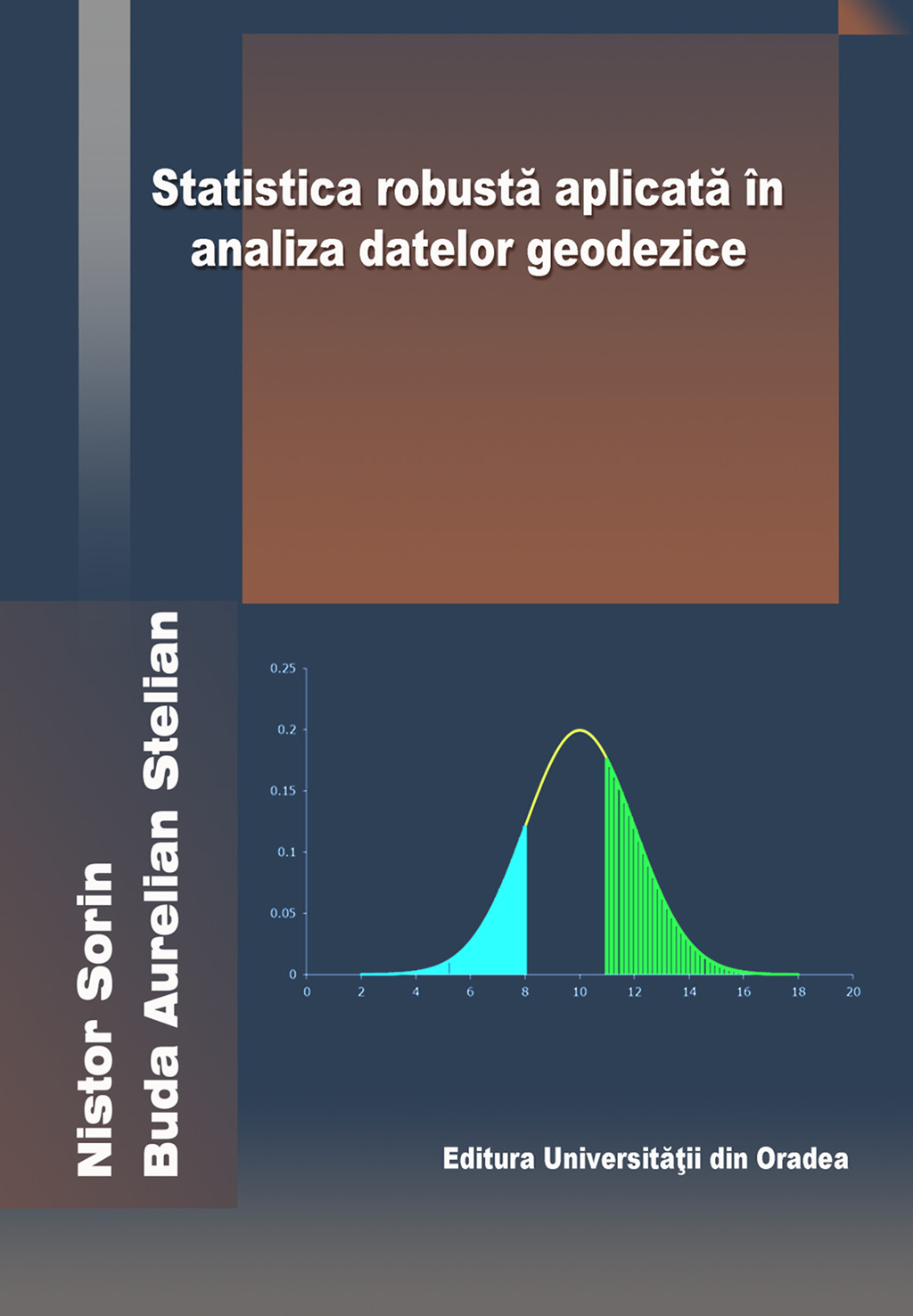 Statistica robustă aplicată în analiza datelor geodezice

Nistor Sorin
Buda Aurelian Stelian

0.25
0.2
0.15
0.1
0.05
0
0 2 4 6 8 10 12 14 16 18 20

Editura Universităţii din Oradea